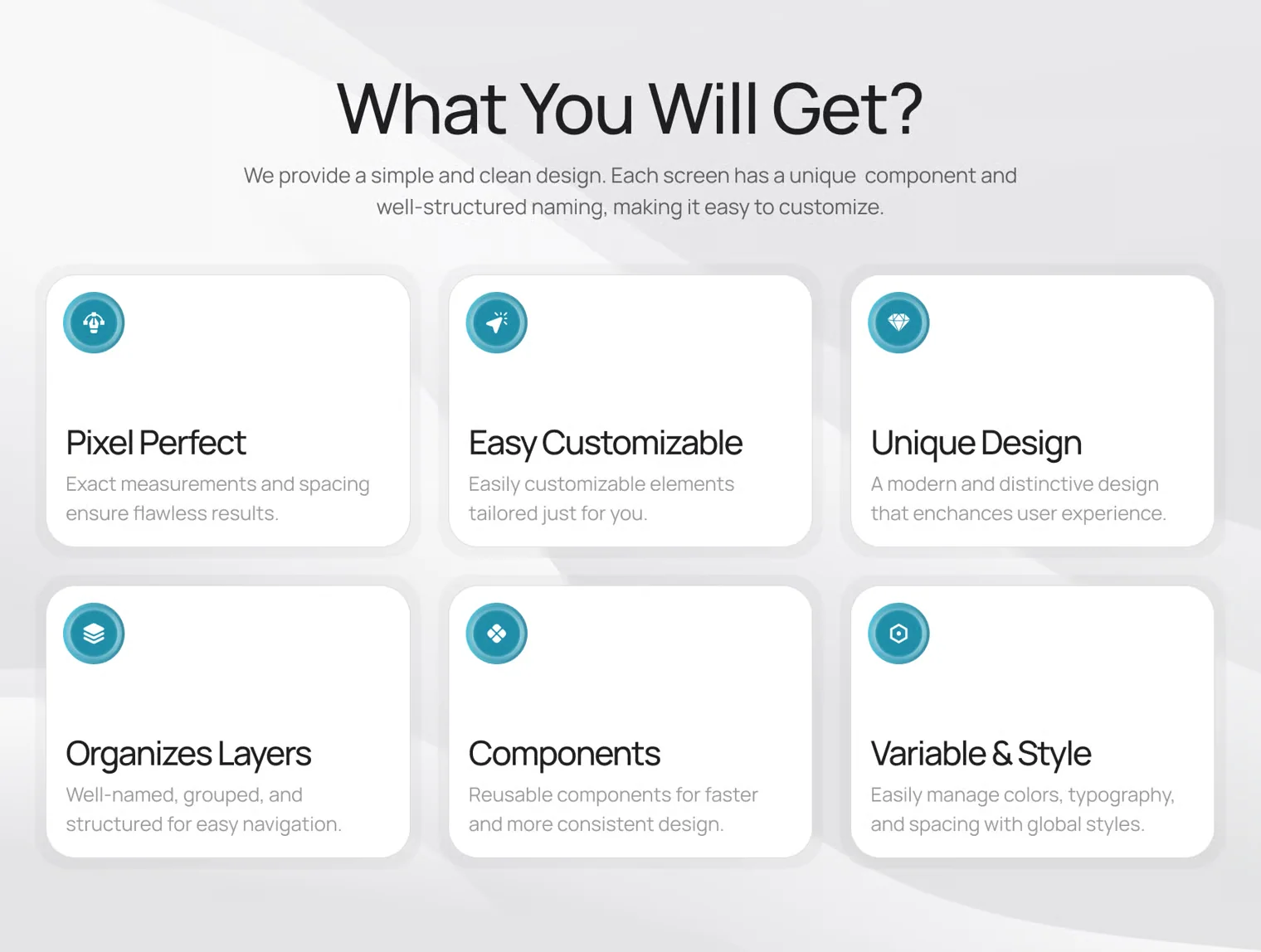 What You Will Get?

We provide a simple and clean design. Each screen has a unique component and well-structured naming, making it easy to customize.

Pixel Perfect
Exact measurements and spacing ensure flawless results.

Easy Customizable
Easily customizable elements tailored just for you.

Unique Design
A modern and distinctive design that enchances user experience.

Organizes Layers
Well-named, grouped, and structured for easy navigation.

Components
Reusable components for faster and more consistent design.

Variable & Style
Easily manage colors, typography, and spacing with global styles.